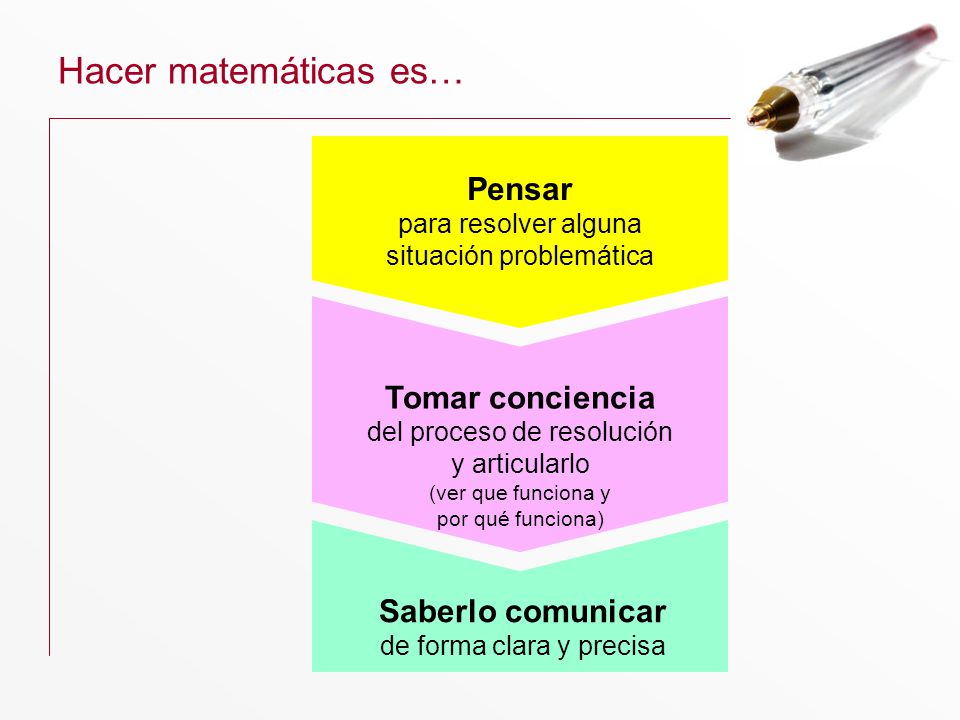 Hacer matemáticas es…

Pensar
para resolver alguna situación problemática

Tomar conciencia
del proceso de resolución y articularlo
(ver que funciona y por qué funciona)

Saberlo comunicar
de forma clara y precisa